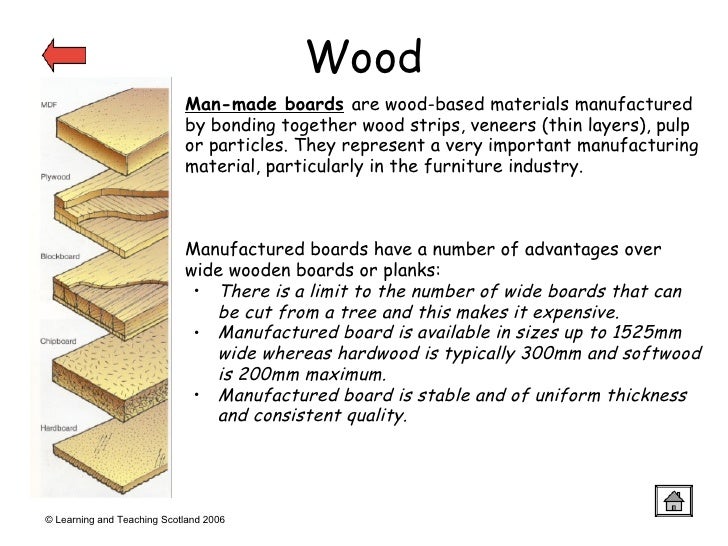 Wood

MDF

Plywood

Blockboard

Chipboard

Hardboard

Man-made boards are wood-based materials manufactured by bonding together wood strips, veneers (thin layers), pulp or particles. They represent a very important manufacturing material, particularly in the furniture industry.

Manufactured boards have a number of advantages over wide wooden boards or planks:
• There is a limit to the number of wide boards that can be cut from a tree and this makes it expensive.
• Manufactured board is available in sizes up to 1525mm wide whereas hardwood is typically 300mm and softwood is 200mm maximum.
• Manufactured board is stable and of uniform thickness and consistent quality.

© Learning and Teaching Scotland 2006